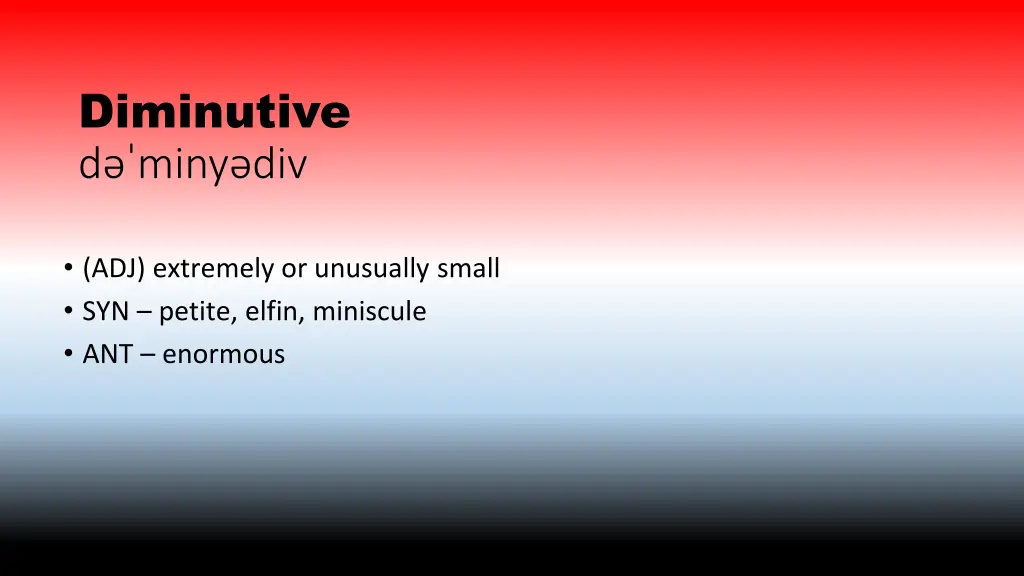 Diminutive
dəˈminyədiv

• (ADJ) extremely or unusually small
• SYN – petite, elfin, miniscule
• ANT – enormous